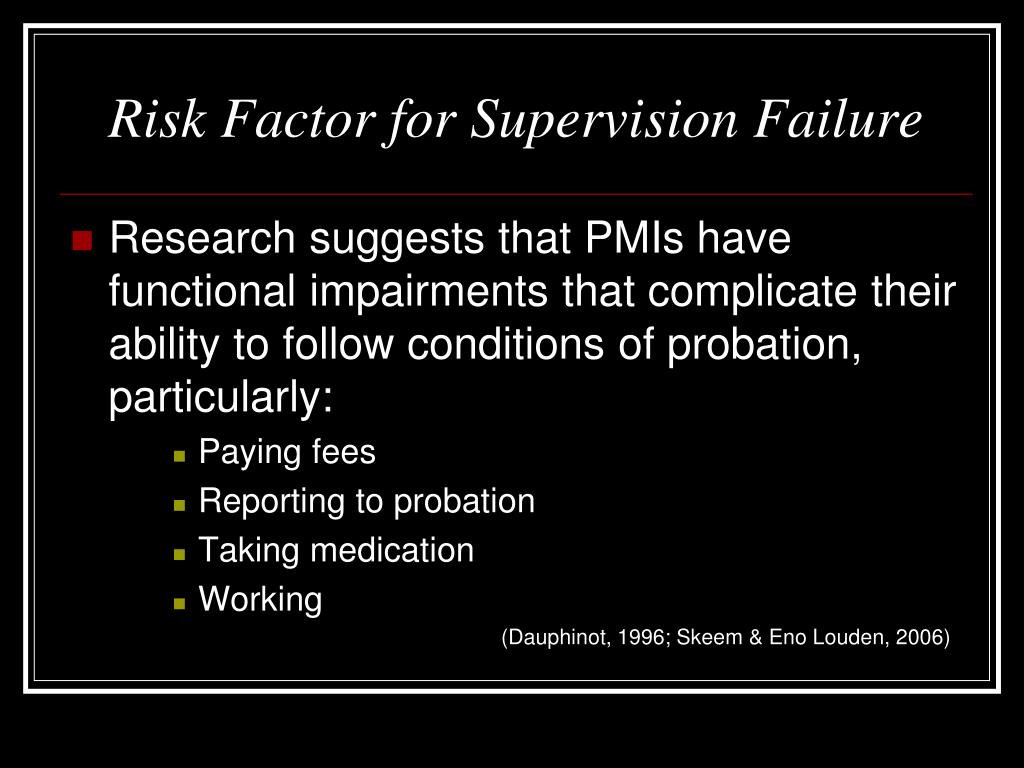 Risk Factor for Supervision Failure

Research suggests that PMIs have functional impairments that complicate their ability to follow conditions of probation, particularly:

Paying fees
Reporting to probation
Taking medication
Working

(Dauphinot, 1996; Skeem & Eno Louden, 2006)